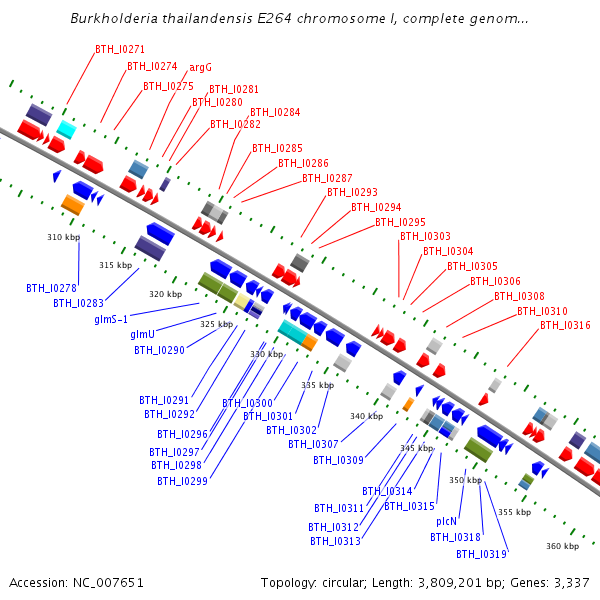 Burkholderia thailandensis E264 chromosome I, complete genom...

BTH_I0271
BTH_I0274
argG
BTH_I0275
BTH_I0281
BTH_I0280
BTH_I0284
BTH_I0282
BTH_I0285
BTH_I0286
BTH_I0287
BTH_I0293
BTH_I0294
BTH_I0295
BTH_I0303
BTH_I0304
BTH_I0305
BTH_I0306
BTH_I0308
BTH_I0310
BTH_I0316

310 kbp
315 kbp
320 kbp
325 kbp
330 kbp
335 kbp
340 kbp
345 kbp
350 kbp
355 kbp
360 kbp

BTH_I0278
BTH_I0283
glmS-1
glmU
BTH_I0290
BTH_I0291
BTH_I0292
BTH_I0296
BTH_I0297
BTH_I0298
BTH_I0299
BTH_I0300
BTH_I0301
BTH_I0302
BTH_I0307
BTH_I0309
BTH_I0314
BTH_I0311
BTH_I0315
BTH_I0312
BTH_I0313
plcN
BTH_I0318
BTH_I0319

Accession: NC_007651
Topology: circular; Length: 3,809,201 bp; Genes: 3,337